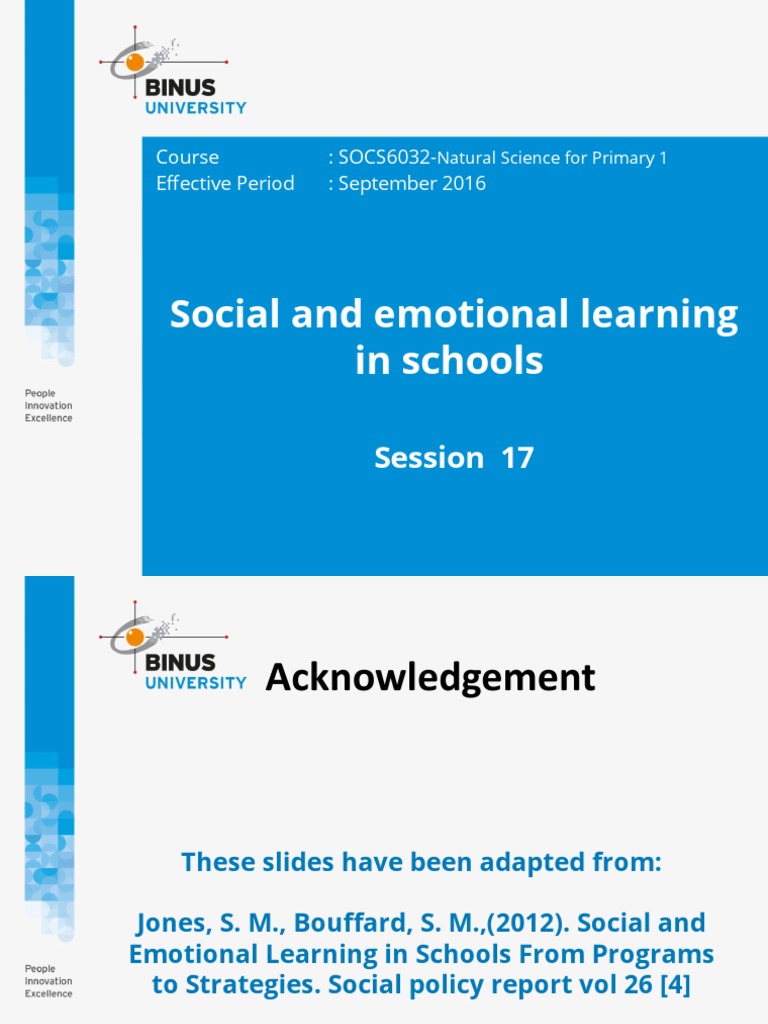 BINUS UNIVERSITY

Course : SOCS6032-Natural Science for Primary 1
Effective Period : September 2016

Social and emotional learning in schools

Session 17

People
Innovation
Excellence

BINUS UNIVERSITY

Acknowledgement

These slides have been adapted from:

Jones, S. M., Bouffard, S. M.,(2012). Social and Emotional Learning in Schools From Programs to Strategies. Social policy report vol 26 [4]

People
Innovation
Excellence